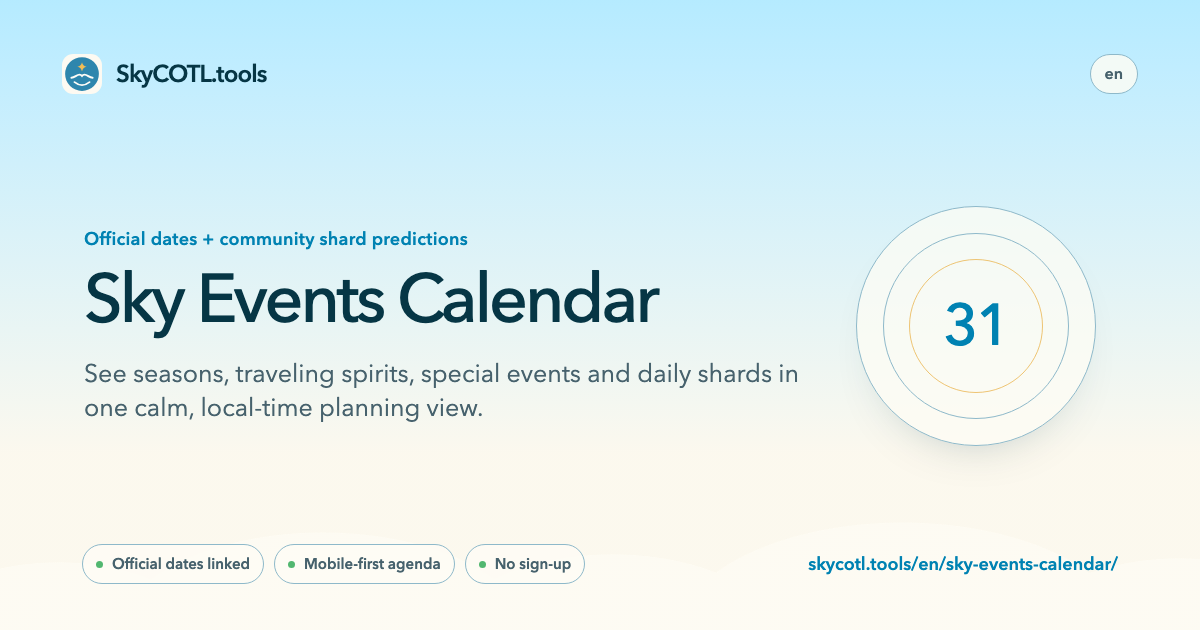 SkyCOTL.tools

en

Official dates + community shard predictions

Sky Events Calendar

See seasons, traveling spirits, special events and daily shards in one calm, local-time planning view.

31

• Official dates linked

• Mobile-first agenda

• No sign-up

skycotl.tools/en/sky-events-calendar/